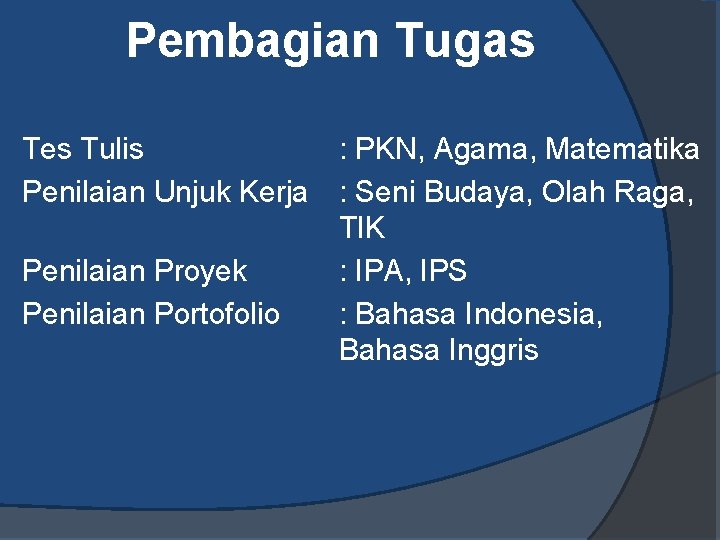 Pembagian Tugas

Tes Tulis : PKN, Agama, Matematika
Penilaian Unjuk Kerja : Seni Budaya, Olah Raga, TIK
Penilaian Proyek : IPA, IPS
Penilaian Portofolio : Bahasa Indonesia, Bahasa Inggris